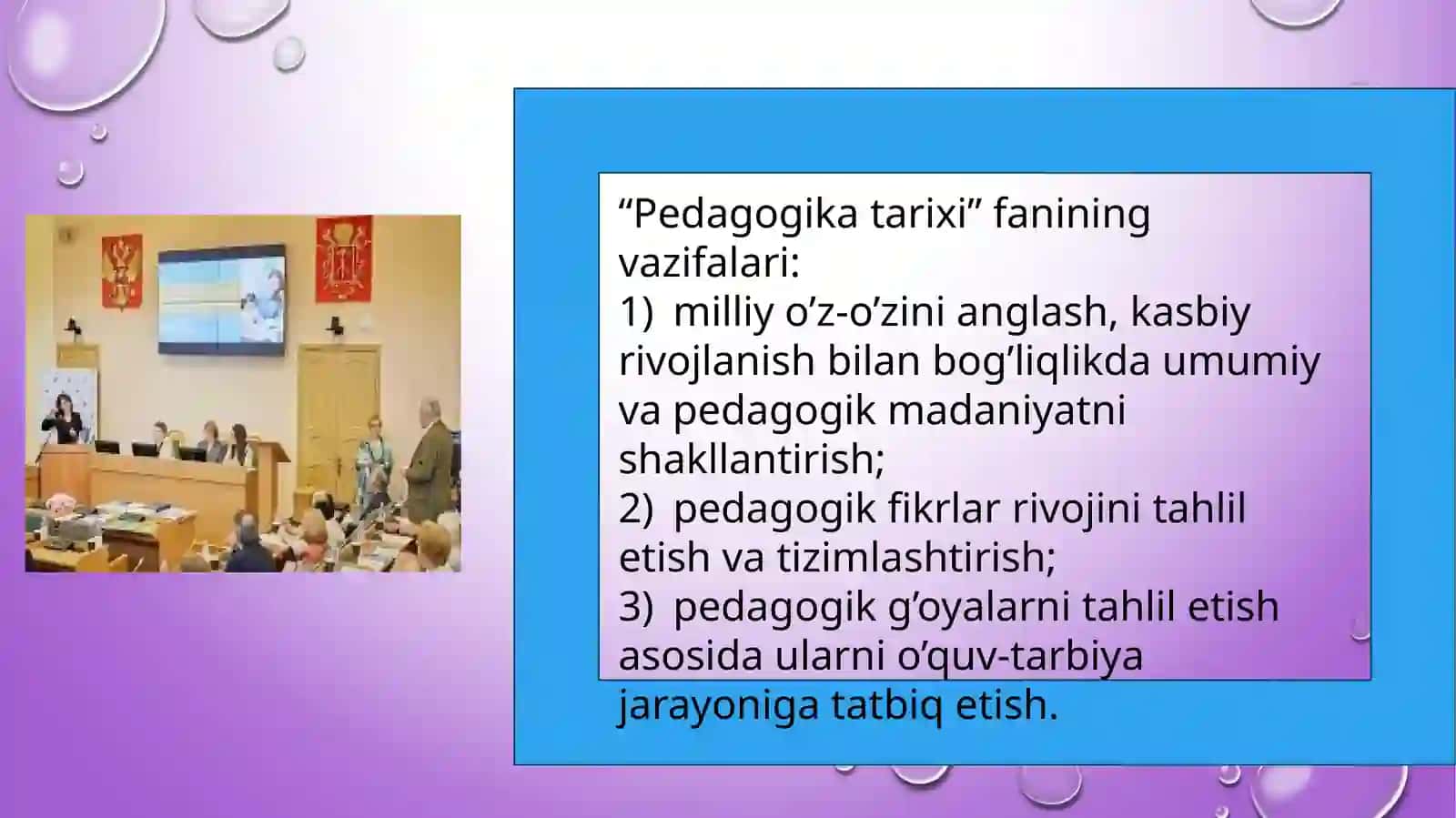 “Pedagogika tarixi” fanining vazifalari:
1) milliy o’z-o’zini anglash, kasbiy rivojlanish bilan bog’liqlikda umumiy va pedagogik madaniyatni shakllantirish;
2) pedagogik fikrlar rivojini tahlil etish va tizimlashtirish;
3) pedagogik g’oyalarni tahlil etish asosida ularni o’quv-tarbiya jarayoniga tatbiq etish.